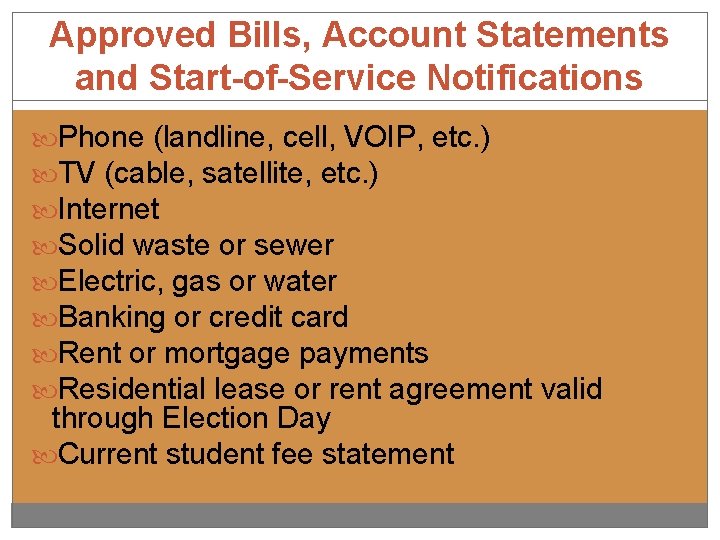 Approved Bills, Account Statements and Start-of-Service Notifications

Phone (landline, cell, VOIP, etc.)
TV (cable, satellite, etc.)
Internet
Solid waste or sewer
Electric, gas or water
Banking or credit card
Rent or mortgage payments
Residential lease or rent agreement valid through Election Day
Current student fee statement